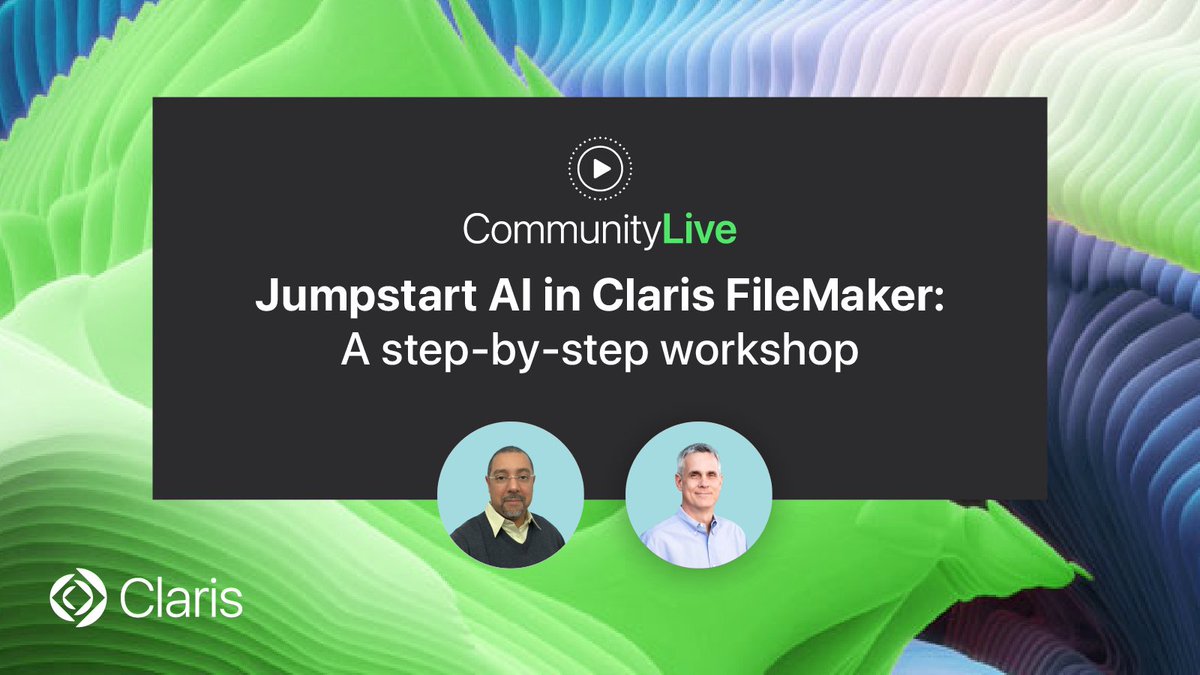 CommunityLive

Jumpstart AI in Claris FileMaker: A step-by-step workshop

Claris